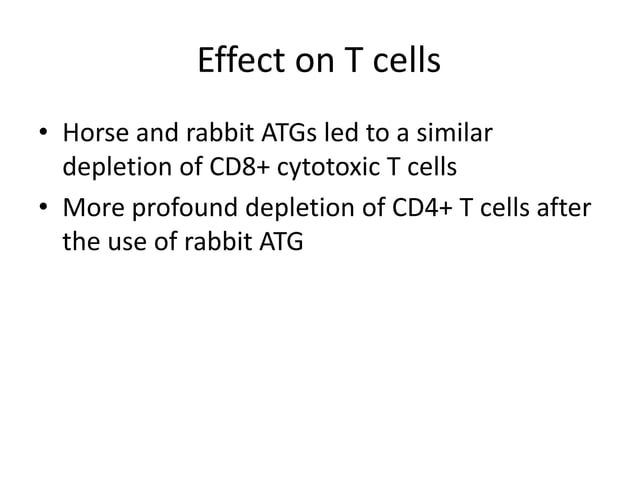 Effect on T cells

• Horse and rabbit ATGs led to a similar depletion of CD8+ cytotoxic T cells
• More profound depletion of CD4+ T cells after the use of rabbit ATG